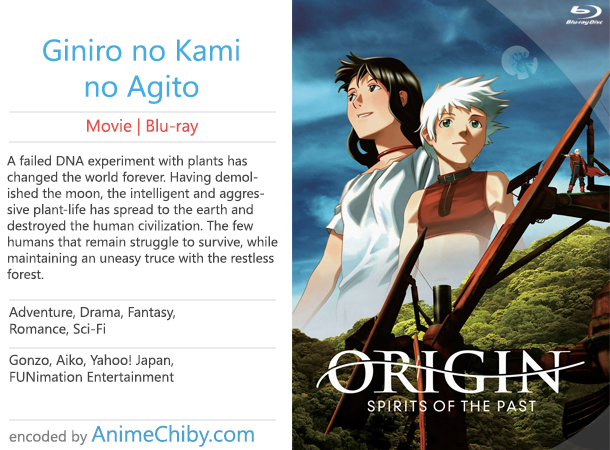 Giniro no Kami no Agito

Movie | Blu-ray

A failed DNA experiment with plants has changed the world forever. Having demolished the moon, the intelligent and aggressive plant-life has spread to the earth and destroyed the human civilization. The few humans that remain struggle to survive, while maintaining an uneasy truce with the restless forest.

Adventure, Drama, Fantasy, Romance, Sci-Fi

Gonzo, Aiko, Yahoo! Japan, FUNimation Entertainment

encoded by AnimeChiby.com

Blu-ray Disc

ORIGIN
SPIRITS OF THE PAST